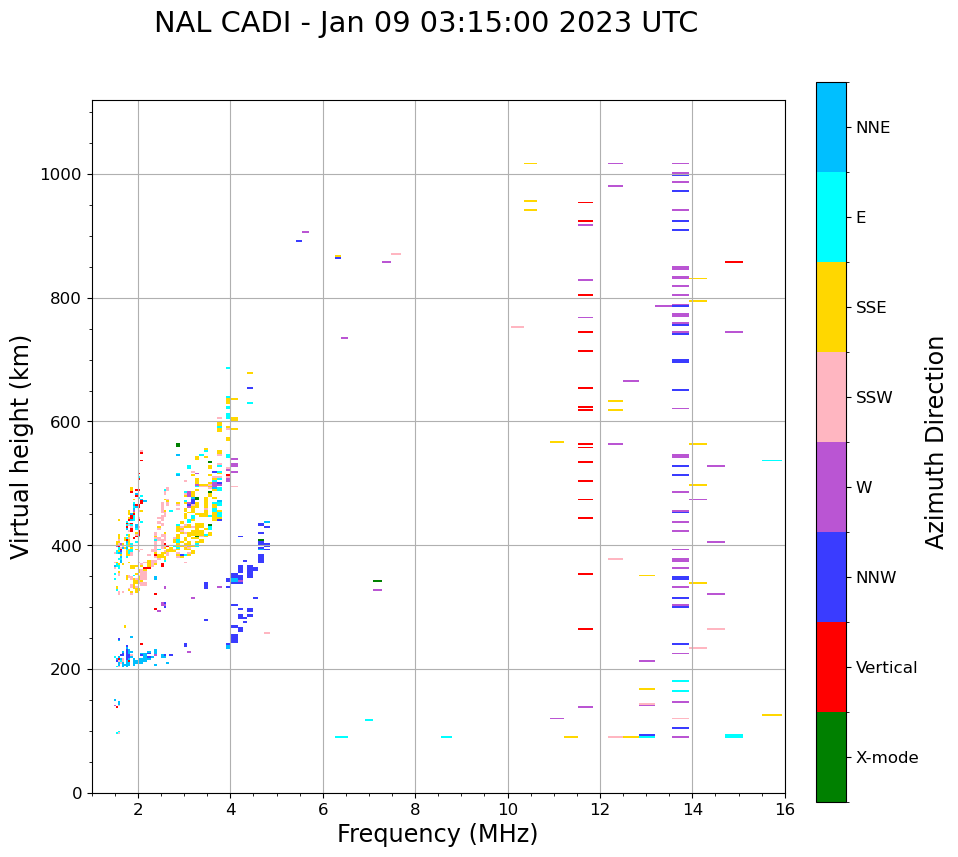 NAL CADI - Jan 09 03:15:00 2023 UTC

Virtual height (km)

1000
800
600
400
200
0

2
4
6
8
10
12
14
16

Frequency (MHz)

NNE
E
SSE
SSW
W
NNW
Vertical
X-mode

Azimuth Direction